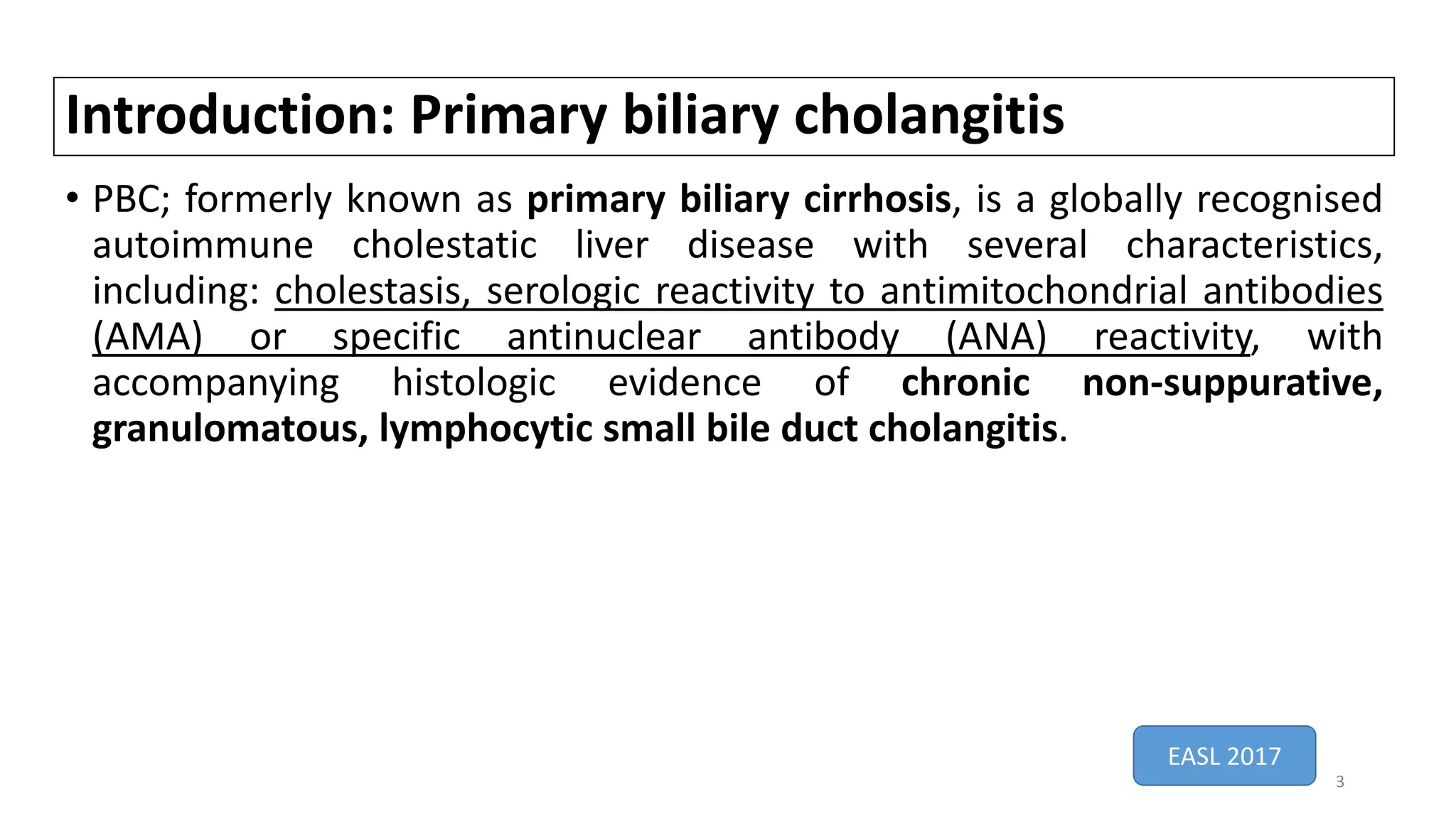 Introduction: Primary biliary cholangitis

• PBC; formerly known as primary biliary cirrhosis, is a globally recognised autoimmune cholestatic liver disease with several characteristics, including: cholestasis, serologic reactivity to antimitochondrial antibodies (AMA) or specific antinuclear antibody (ANA) reactivity, with accompanying histologic evidence of chronic non-suppurative, granulomatous, lymphocytic small bile duct cholangitis.

EASL 2017

3